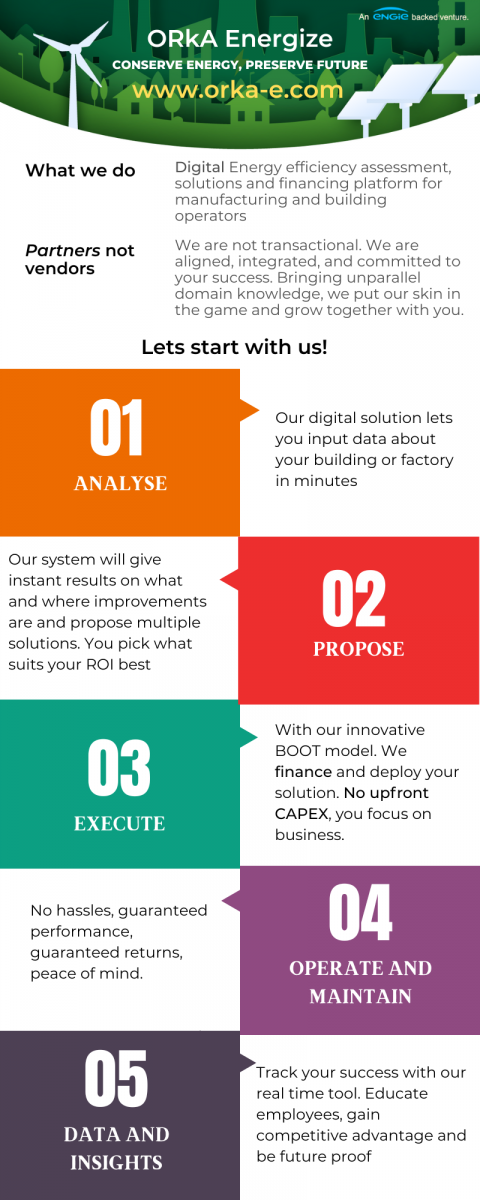 An ENGIE backed venture.

ORkA Energize

CONSERVE ENERGY, PRESERVE FUTURE

www.orka-e.com

What we do

Digital Energy efficiency assessment, solutions and financing platform for manufacturing and building operators

Partners not vendors

We are not transactional. We are aligned, integrated, and committed to your success. Bringing unparallel domain knowledge, we put our skin in the game and grow together with you.

Lets start with us!

01

ANALYSE

Our digital solution lets you input data about your building or factory in minutes

Our system will give instant results on what and where improvements are and propose multiple solutions. You pick what suits your ROI best

02

PROPOSE

03

EXECUTE

With our innovative BOOT model. We finance and deploy your solution. No upfront CAPEX, you focus on business.

No hassles, guaranteed performance, guaranteed returns, peace of mind.

04

OPERATE AND MAINTAIN

05

DATA AND INSIGHTS

Track your success with our real time tool. Educate employees, gain competitive advantage and be future proof